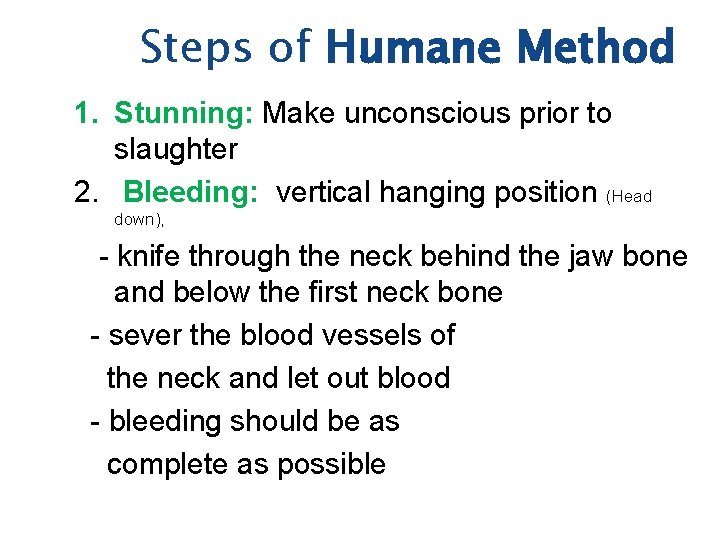 Steps of Humane Method

1. Stunning: Make unconscious prior to slaughter

2. Bleeding: vertical hanging position (Head down),

- knife through the neck behind the jaw bone and below the first neck bone

- sever the blood vessels of the neck and let out blood

- bleeding should be as complete as possible